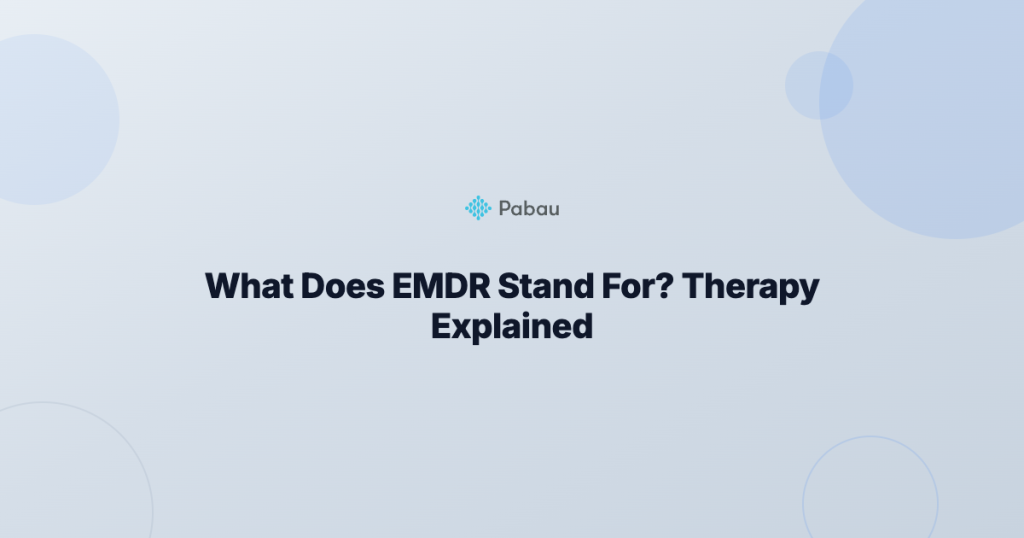 Pabau

What Does EMDR Stand For? Therapy Explained